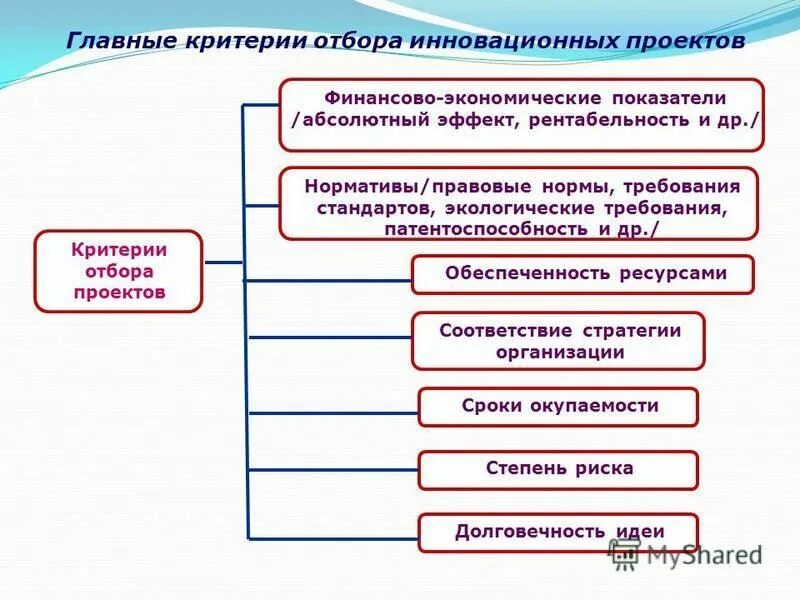 Главные критерии отбора инновационных проектов

Критерии отбора проектов

Финансово-экономические показатели /абсолютный эффект, рентабельность и др./

Нормативы/правовые нормы, требования стандартов, экологические требования, патентоспособность и др./

Обеспеченность ресурсами

Соответствие стратегии организации

Сроки окупаемости

Степень риска

Долговечность идеи

MyShared